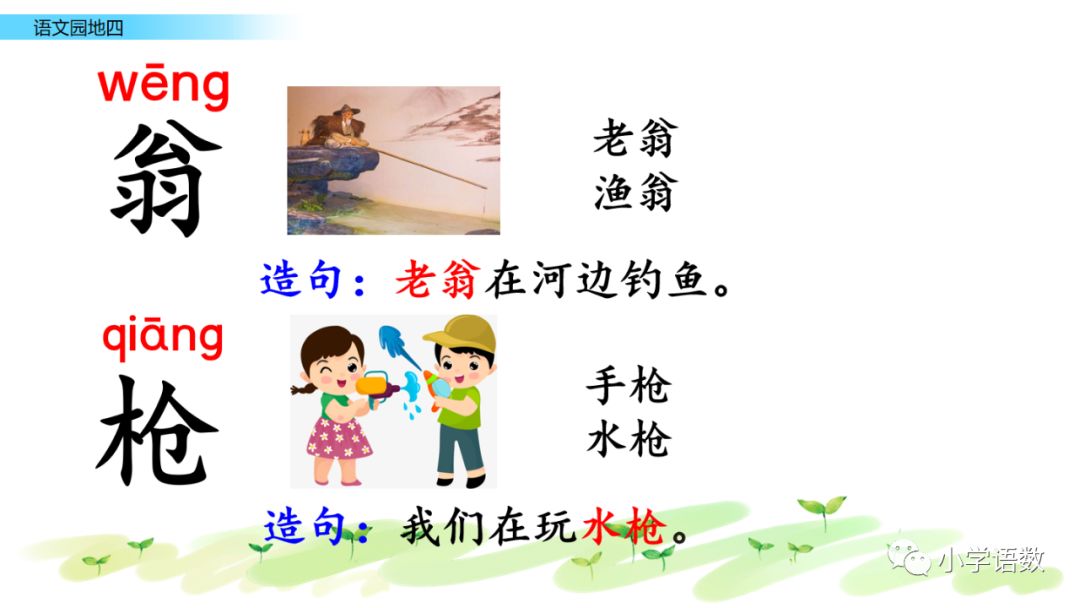 语文园地四

wēng
翁

老翁
渔翁

造句：老翁在河边钓鱼。

qiāng
枪

手枪
水枪

造句：我们在玩水枪。

小学语数